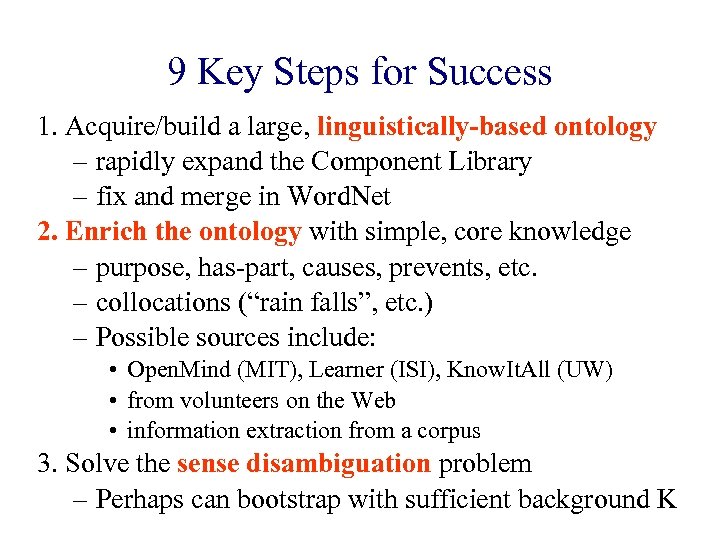 9 Key Steps for Success

1. Acquire/build a large, linguistically-based ontology
– rapidly expand the Component Library
– fix and merge in WordNet

2. Enrich the ontology with simple, core knowledge
– purpose, has-part, causes, prevents, etc.
– collocations (“rain falls”, etc.)
– Possible sources include:
• OpenMind (MIT), Learner (ISI), KnowItAll (UW)
• from volunteers on the Web
• information extraction from a corpus

3. Solve the sense disambiguation problem
– Perhaps can bootstrap with sufficient background K